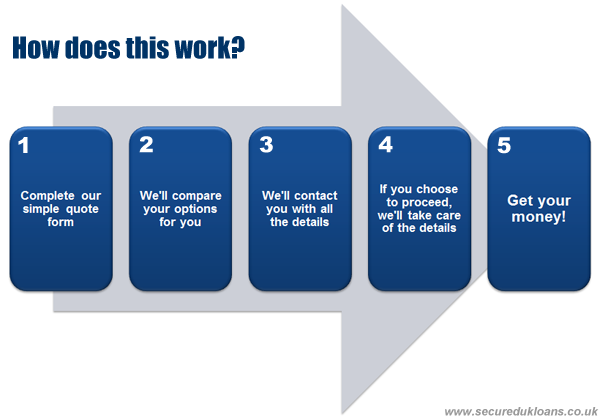 How does this work?

1

Complete our simple quote form

2

We'll compare your options for you

3

We'll contact you with all the details

4

If you choose to proceed, we'll take care of the details

5

Get your money!

www.securedukloans.co.uk